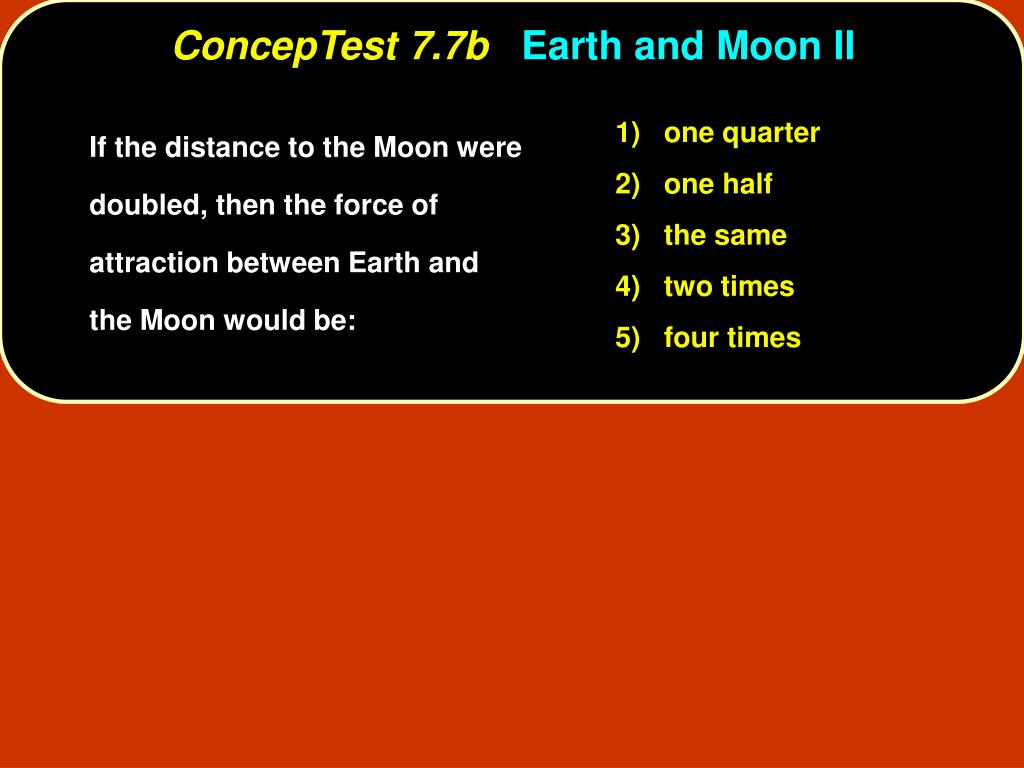 ConcepTest 7.7b Earth and Moon II

If the distance to the Moon were doubled, then the force of attraction between Earth and the Moon would be:

1) one quarter
2) one half
3) the same
4) two times
5) four times